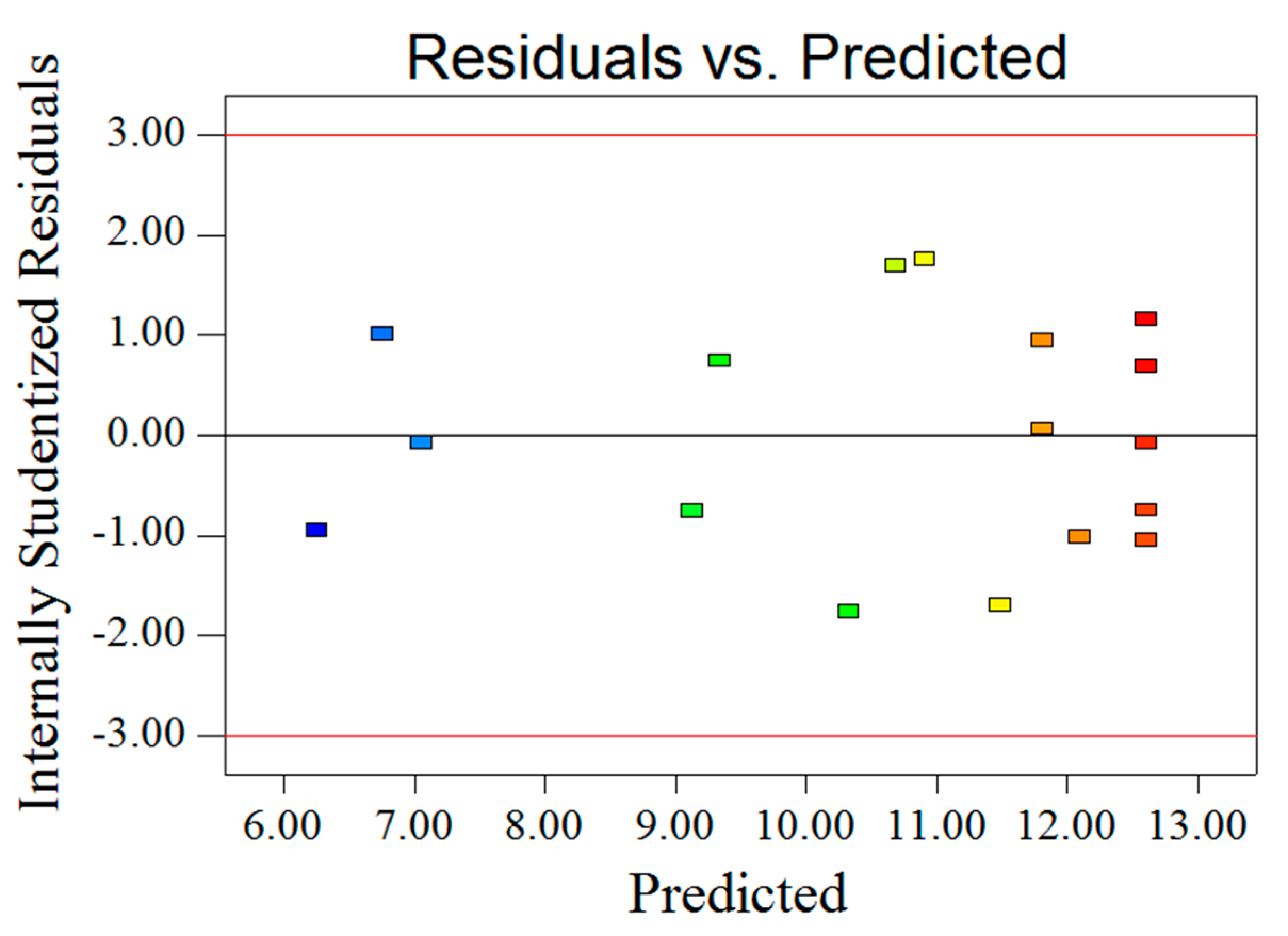 Residuals vs. Predicted

Internally Studentized Residuals

3.00
2.00
1.00
0.00
-1.00
-2.00
-3.00

6.00
7.00
8.00
9.00
10.00
11.00
12.00
13.00

Predicted